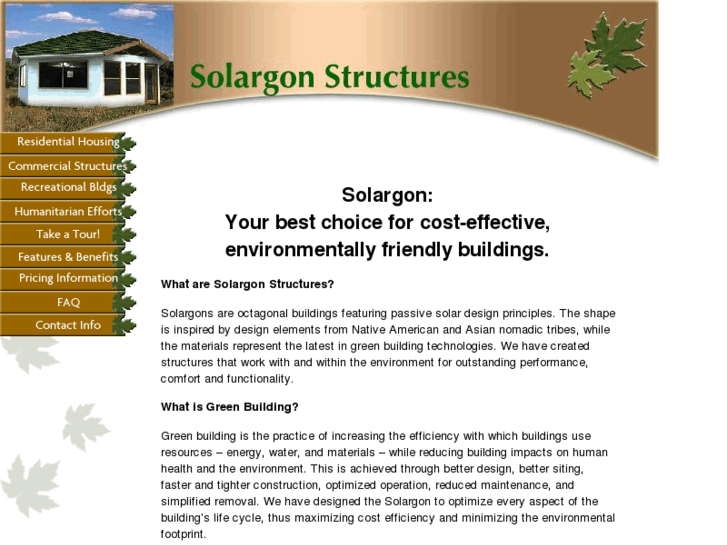 Solargon Structures

Residential Housing
Commercial Structures
Recreational Bldgs
Humanitarian Efforts
Take a Tour!
Features & Benefits
Pricing Information
FAQ
Contact Info

Solargon:
Your best choice for cost-effective, environmentally friendly buildings.

What are Solargon Structures?

Solargons are octagonal buildings featuring passive solar design principles. The shape is inspired by design elements from Native American and Asian nomadic tribes, while the materials represent the latest in green building technologies. We have created structures that work with and within the environment for outstanding performance, comfort and functionality.

What is Green Building?

Green building is the practice of increasing the efficiency with which buildings use resources – energy, water, and materials – while reducing building impacts on human health and the environment. This is achieved through better design, better siting, faster and tighter construction, optimized operation, reduced maintenance, and simplified removal. We have designed the Solargon to optimize every aspect of the building's life cycle, thus maximizing cost efficiency and minimizing the environmental footprint.